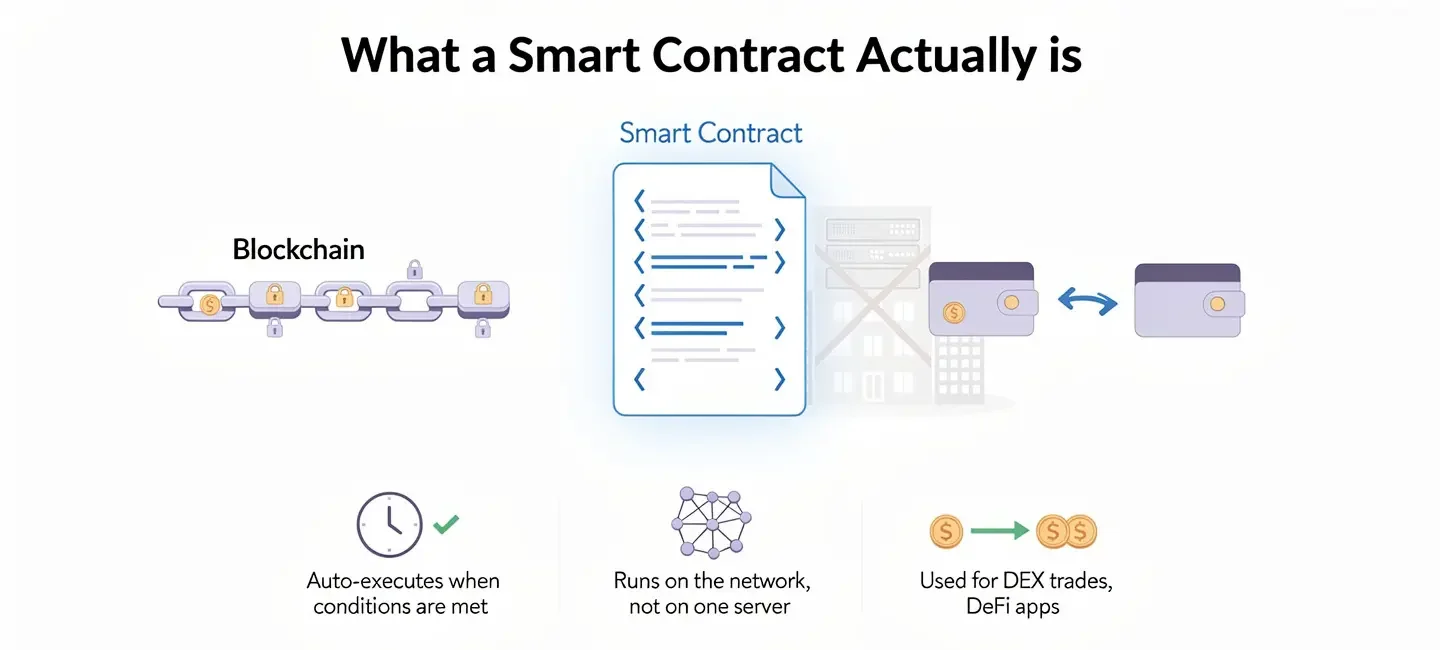 What a Smart Contract Actually is

Smart Contract

Blockchain

Auto-executes when conditions are met

Runs on the network, not on one server

Used for DEX trades, DeFi apps